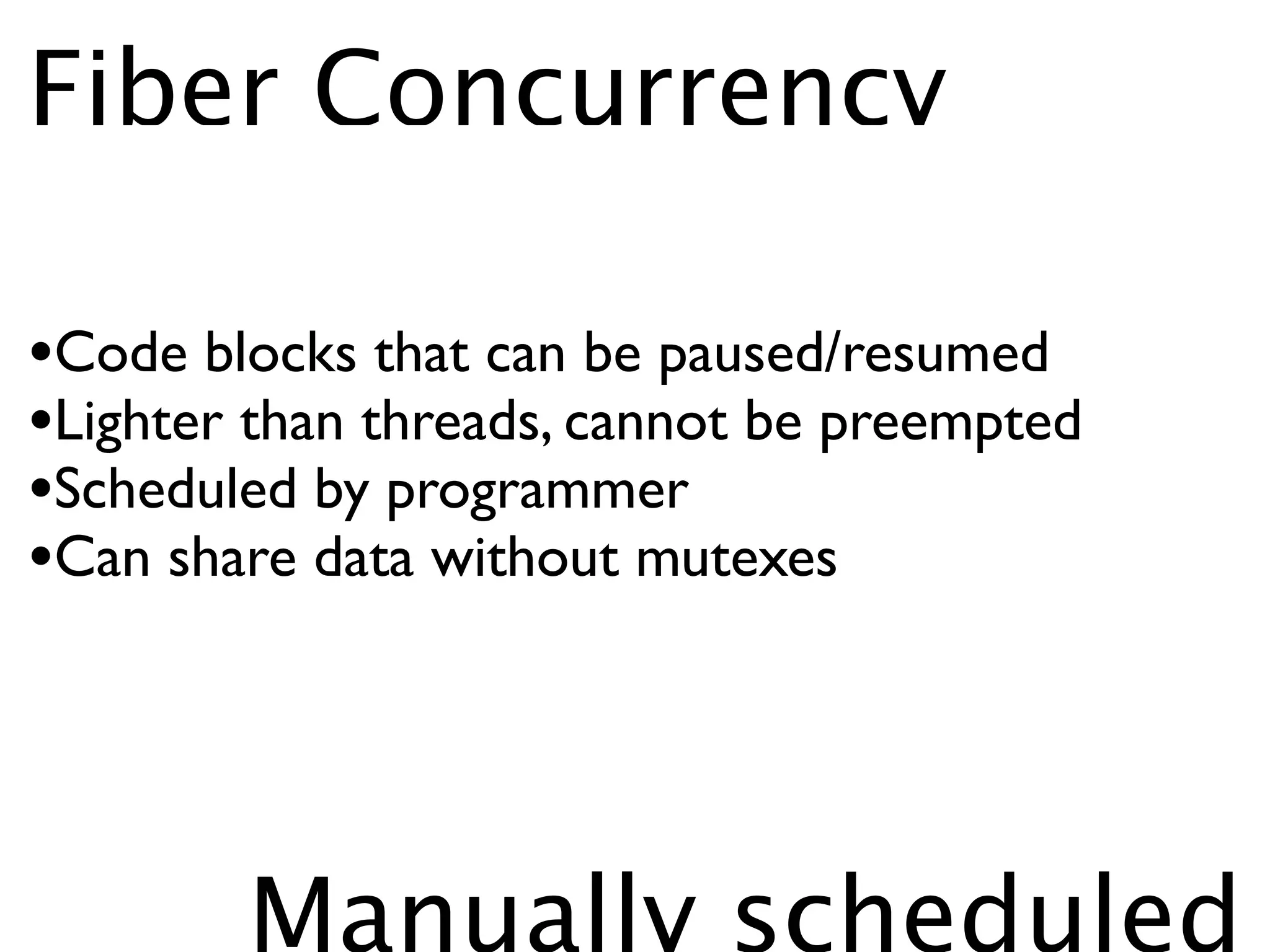 Fiber Concurrency

•Code blocks that can be paused/resumed
•Lighter than threads, cannot be preempted
•Scheduled by programmer
•Can share data without mutexes

Manually scheduled